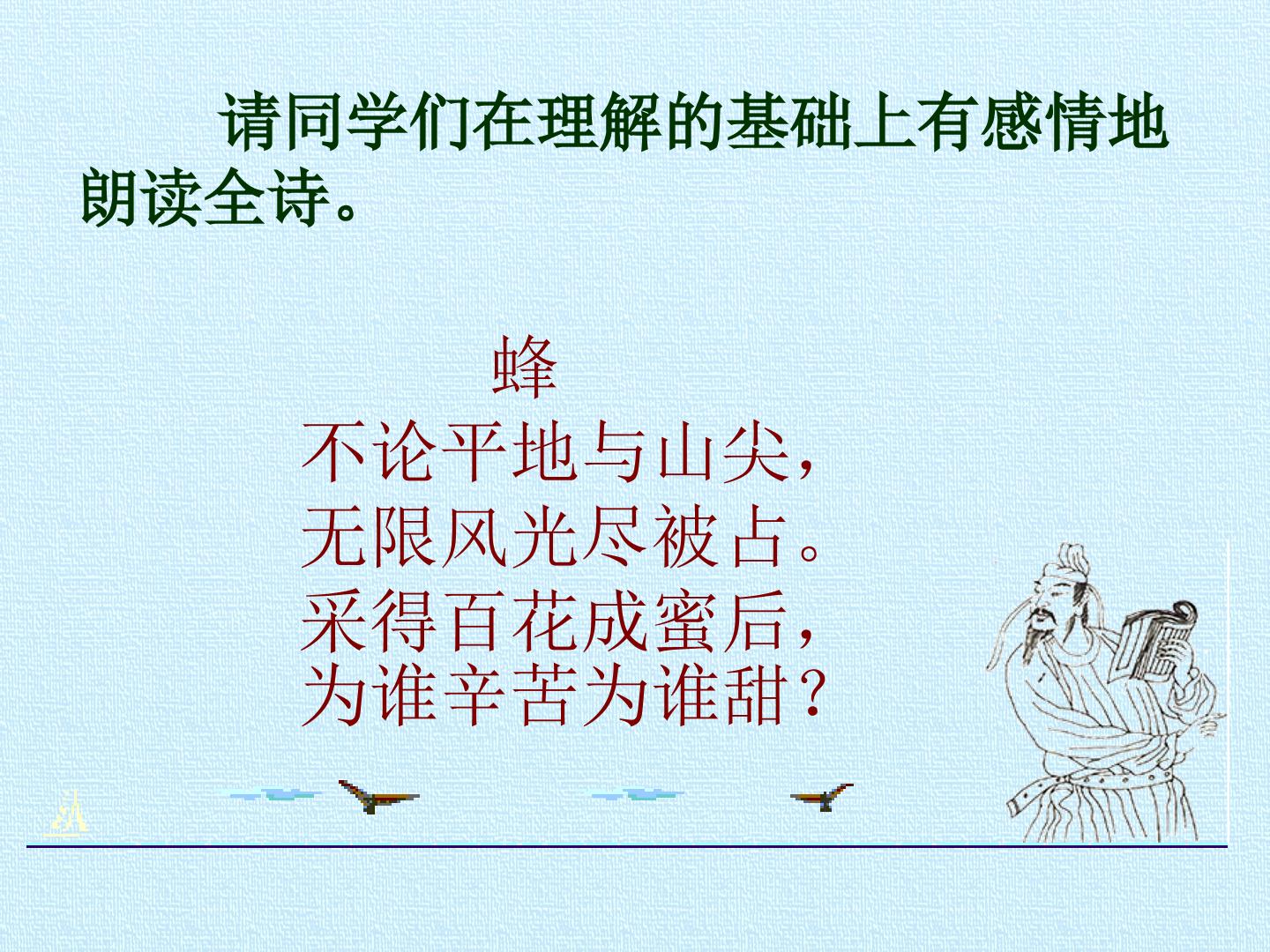 请同学们在理解的基础上有感情地朗读全诗。

蜂

不论平地与山尖，
无限风光尽被占。
采得百花成蜜后，
为谁辛苦为谁甜？